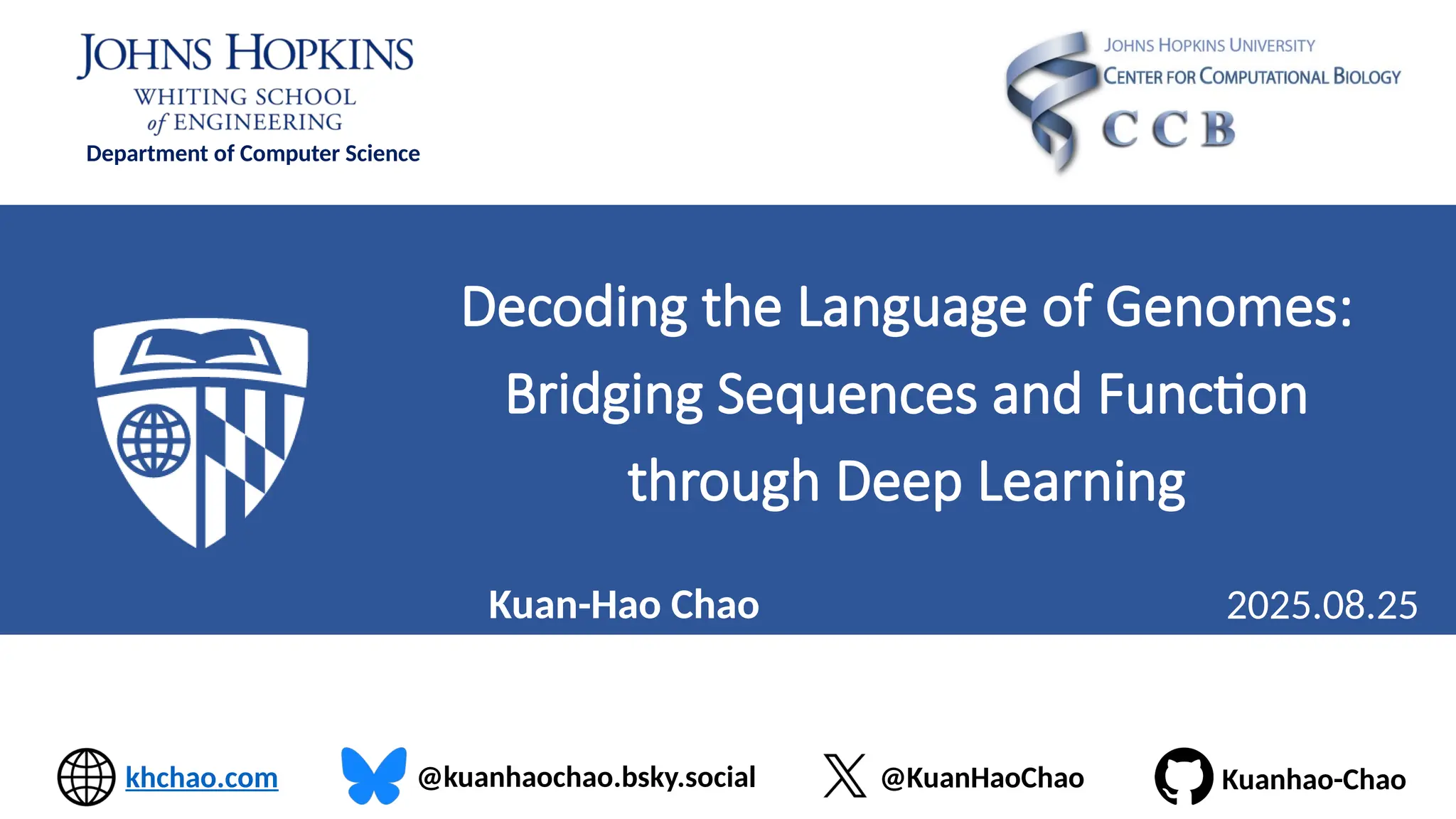 JOHNS HOPKINS
WHITING SCHOOL of ENGINEERING
Department of Computer Science

JOHNS HOPKINS UNIVERSITY
CENTER FOR COMPUTATIONAL BIOLOGY
CCB

Decoding the Language of Genomes: Bridging Sequences and Function through Deep Learning

Kuan-Hao Chao

2025.08.25

khchao.com

@kuanhaochao.bsky.social

@KuanHaoChao

Kuanhao-Chao